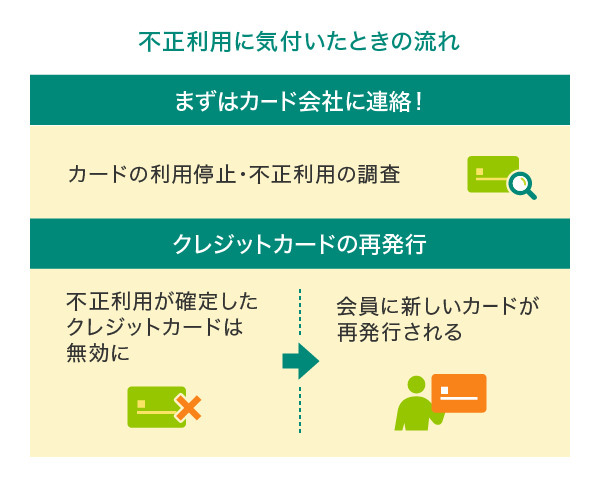 不正利用に気付いたときの流れ

まずはカード会社に連絡！

カードの利用停止・不正利用の調査

クレジットカードの再発行

不正利用が確定したクレジットカードは無効に

会員に新しいカードが再発行される